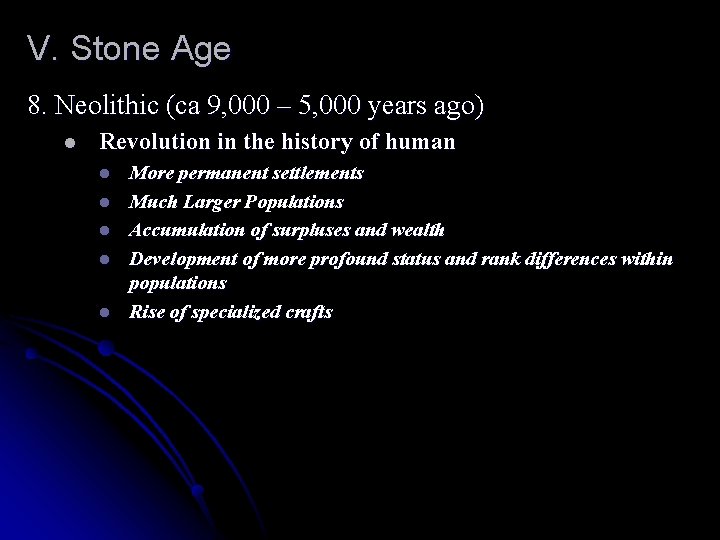 V. Stone Age

8. Neolithic (ca 9,000 – 5,000 years ago)

- Revolution in the history of human
  - More permanent settlements
  - Much Larger Populations
  - Accumulation of surpluses and wealth
  - Development of more profound status and rank differences within populations
  - Rise of specialized crafts